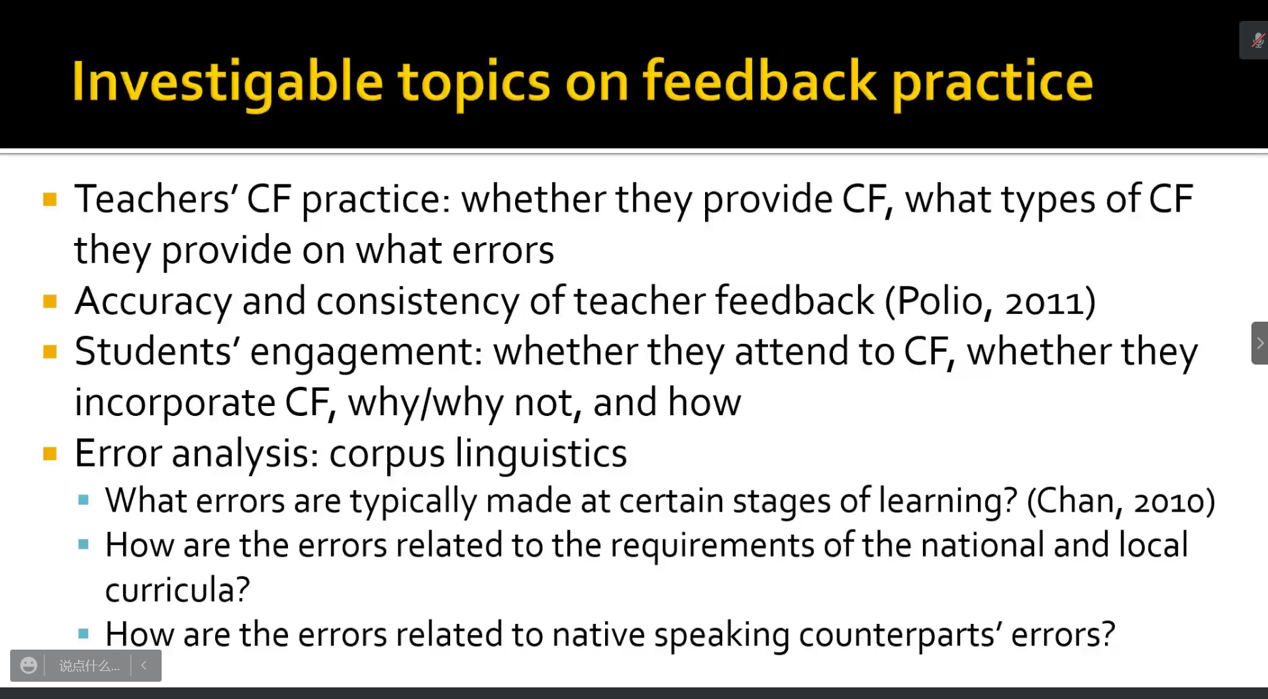 Investigable topics on feedback practice

Teachers' CF practice: whether they provide CF, what types of CF they provide on what errors

Accuracy and consistency of teacher feedback (Polio, 2011)

Students' engagement: whether they attend to CF, whether they incorporate CF, why/why not, and how

Error analysis: corpus linguistics

What errors are typically made at certain stages of learning? (Chan, 2010)

How are the errors related to the requirements of the national and local curricula?

How are the errors related to native speaking counterparts' errors?

说点什么...